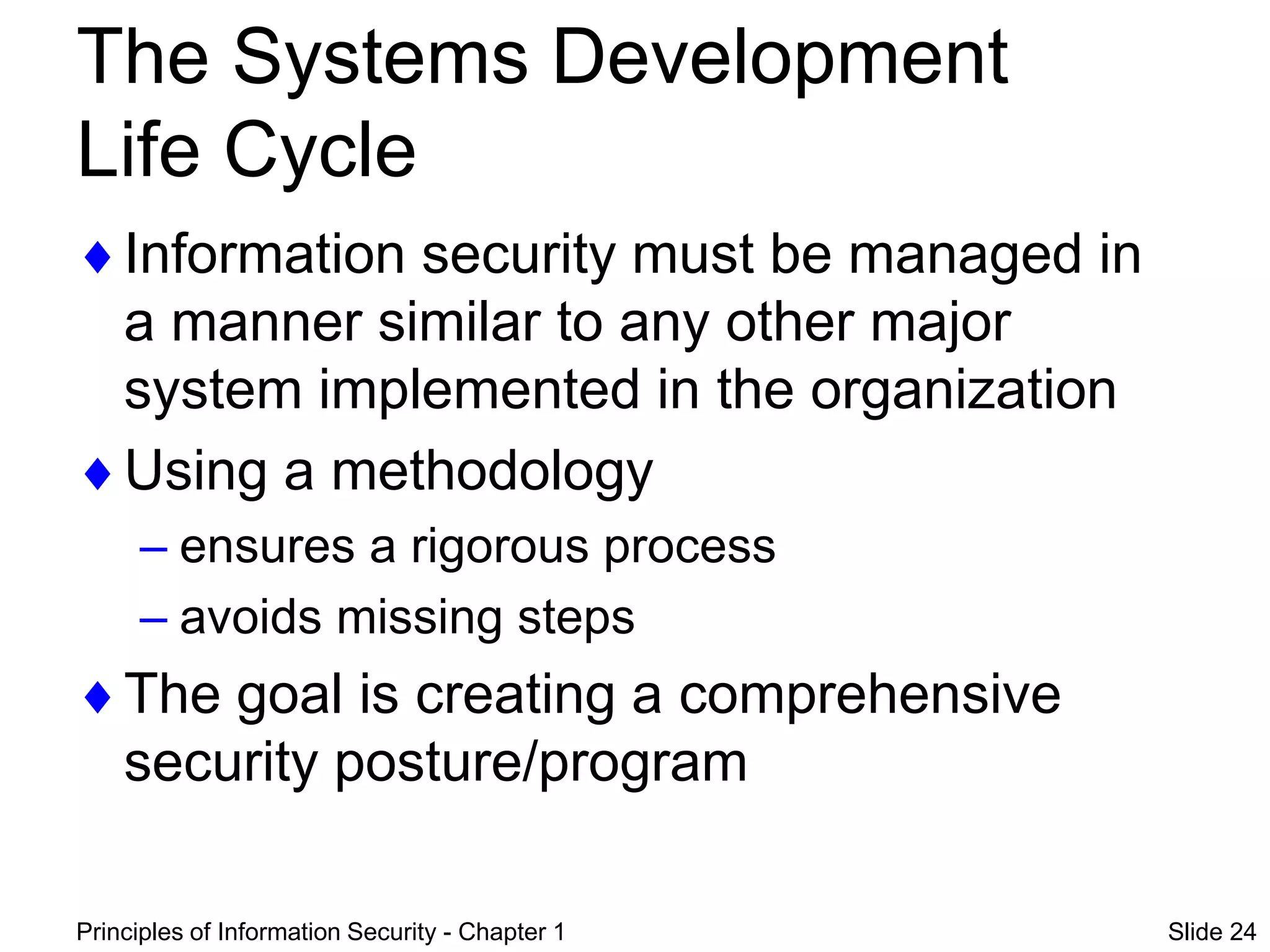 The Systems Development Life Cycle

♦ Information security must be managed in a manner similar to any other major system implemented in the organization

♦ Using a methodology

– ensures a rigorous process

– avoids missing steps

♦ The goal is creating a comprehensive security posture/program

Principles of Information Security - Chapter 1

Slide 24